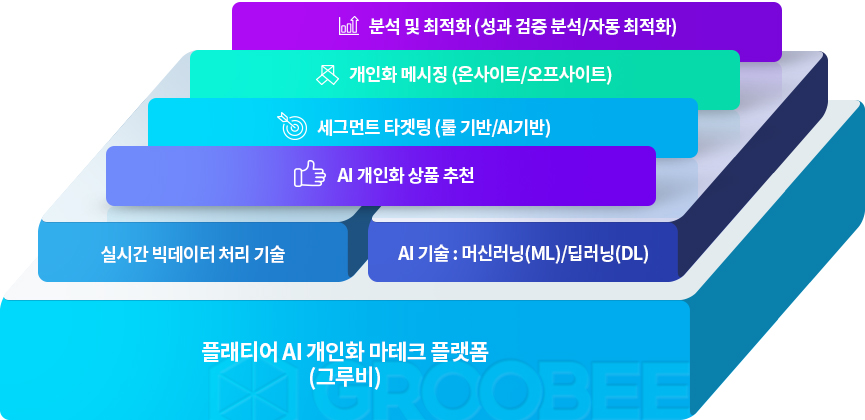 분석 및 최적화 (성과 검증 분석/자동 최적화)

개인화 메시징 (온사이트/오프사이트)

세그먼트 타겟팅 (룰 기반/AI기반)

AI 개인화 상품 추천

실시간 빅데이터 처리 기술

AI 기술 : 머신러닝(ML)/딥러닝(DL)

플래티어 AI 개인화 마테크 플랫폼
(그루비)

GROOBEE